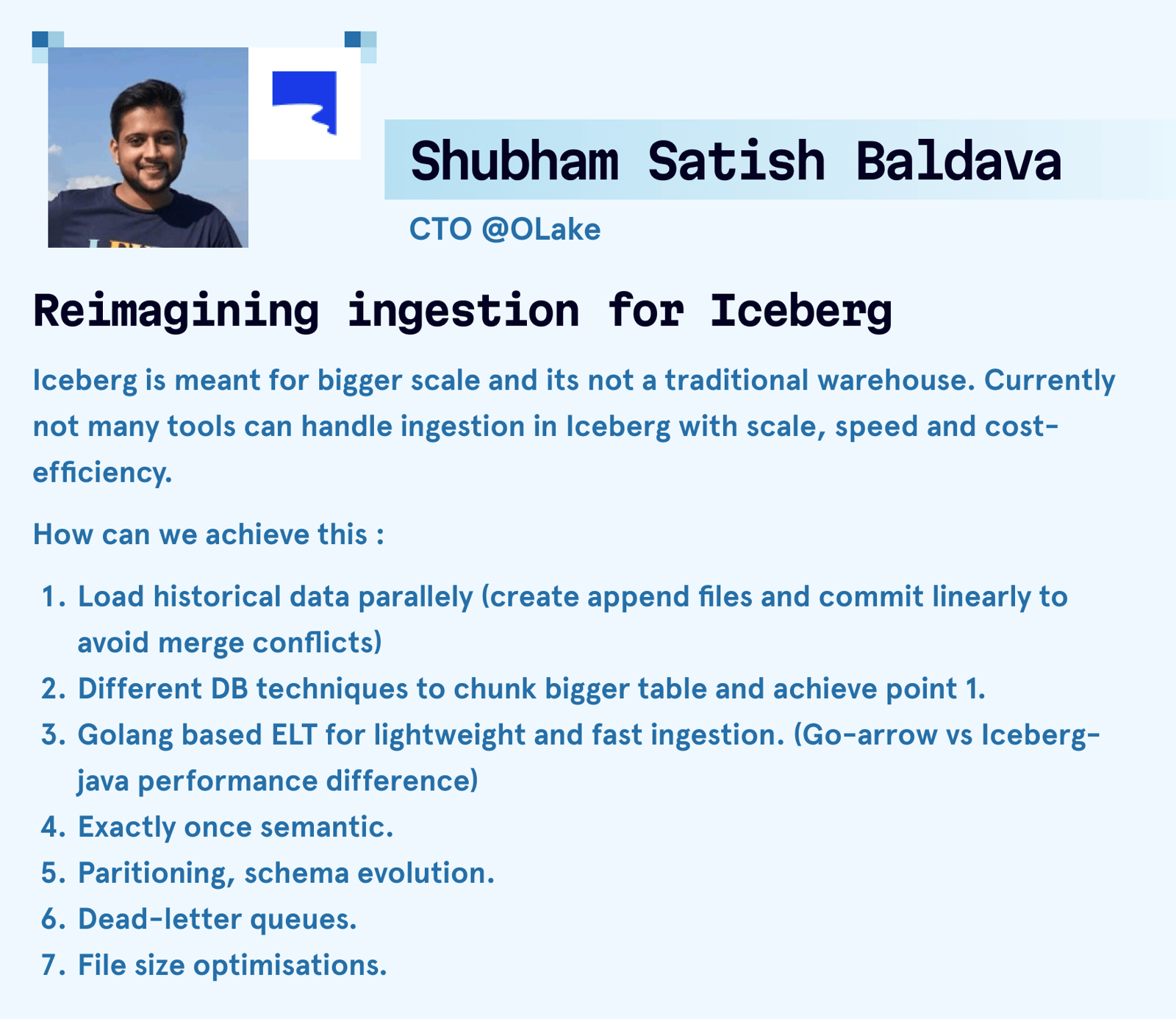 Shubham Satish Baldava

CTO @OLake

Reimagining ingestion for Iceberg

Iceberg is meant for bigger scale and its not a traditional warehouse. Currently not many tools can handle ingestion in Iceberg with scale, speed and cost-efficiency.

How can we achieve this :

1. Load historical data parallely (create append files and commit linearly to avoid merge conflicts)
2. Different DB techniques to chunk bigger table and achieve point 1.
3. Golang based ELT for lightweight and fast ingestion. (Go-arrow vs Iceberg-java performance difference)
4. Exactly once semantic.
5. Paritioning, schema evolution.
6. Dead-letter queues.
7. File size optimisations.